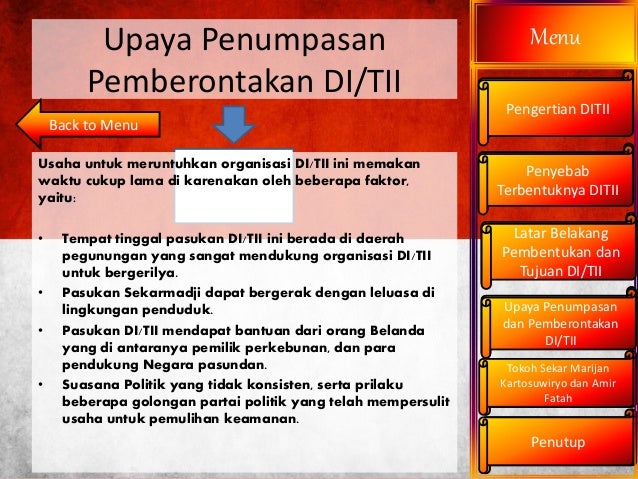 Upaya Penumpasan Pemberontakan DI/TII

Back to Menu

Usaha untuk meruntuhkan organisasi DI/TII ini memakan waktu cukup lama di karenakan oleh beberapa faktor, yaitu:

• Tempat tinggal pasukan DI/TII ini berada di daerah pegunungan yang sangat mendukung organisasi DI/TII untuk bergerilya.
• Pasukan Sekarmadji dapat bergerak dengan leluasa di lingkungan penduduk.
• Pasukan DI/TII mendapat bantuan dari orang Belanda yang di antaranya pemilik perkebunan, dan para pendukung Negara pasundan.
• Suasana Politik yang tidak konsisten, serta prilaku beberapa golongan partai politik yang telah mempersulit usaha untuk pemulihan keamanan.

Menu

Pengertian DITII

Penyebab Terbentuknya DITII

Latar Belakang Pembentukan dan Tujuan DI/TII

Upaya Penumpasan dan Pemberontakan DI/TII

Tokoh Sekar Marijan Kartosuwiryo dan Amir Fatah

Penutup